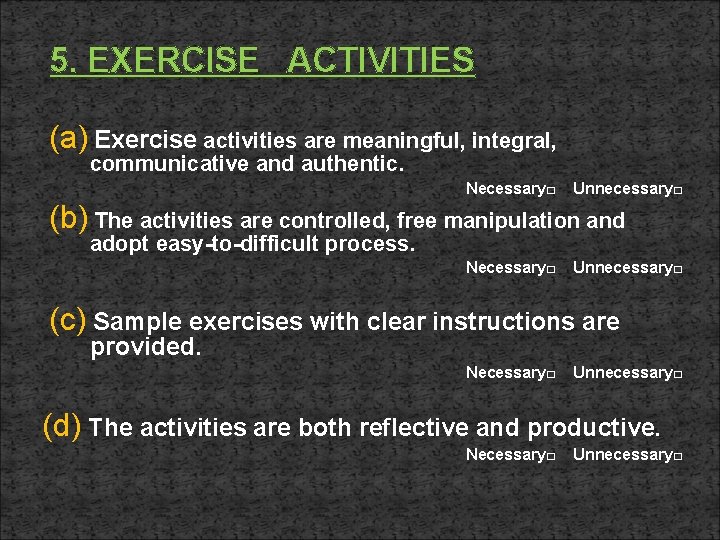 5. EXERCISE ACTIVITIES

(a) Exercise activities are meaningful, integral, communicative and authentic.

Necessary□ Unnecessary□

(b) The activities are controlled, free manipulation and adopt easy-to-difficult process.

Necessary□ Unnecessary□

(c) Sample exercises with clear instructions are provided.

Necessary□ Unnecessary□

(d) The activities are both reflective and productive.

Necessary□ Unnecessary□